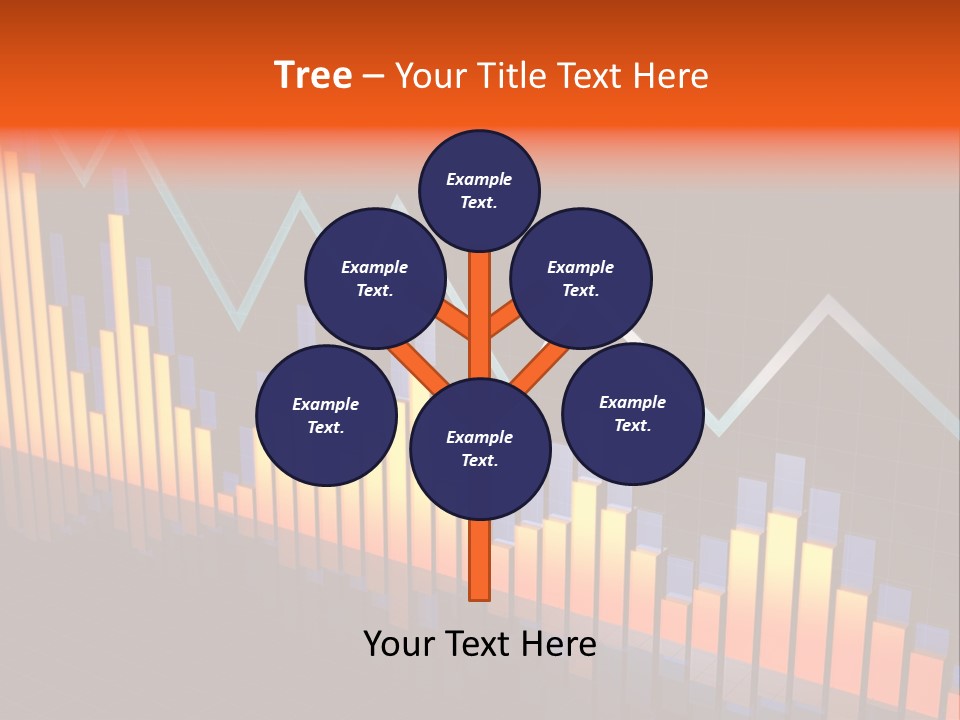 Tree – Your Title Text Here

Example Text.

Example Text.

Example Text.

Example Text.

Example Text.

Example Text.

Your Text Here